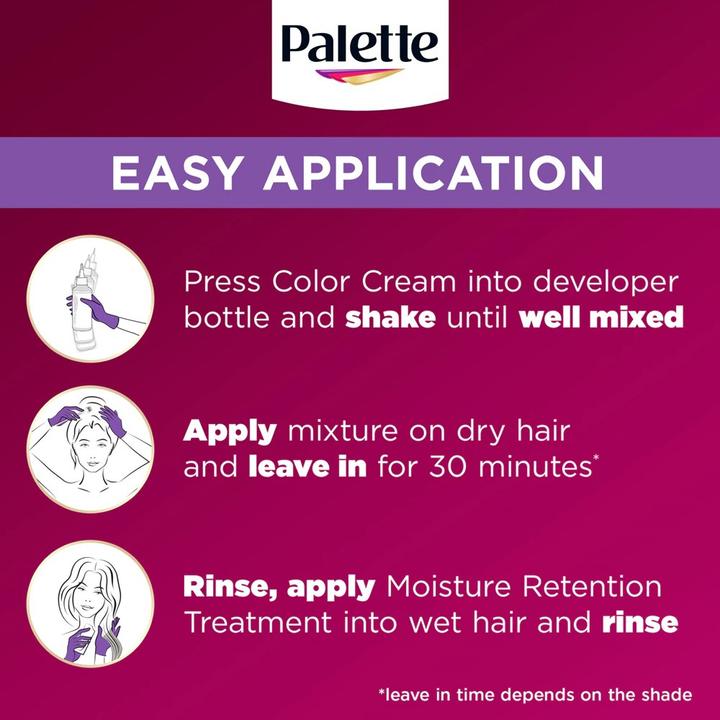 Palette

EASY APPLICATION

Press Color Cream into developer bottle and shake until well mixed

Apply mixture on dry hair and leave in for 30 minutes*

Rinse, apply Moisture Retention Treatment into wet hair and rinse

*leave in time depends on the shade